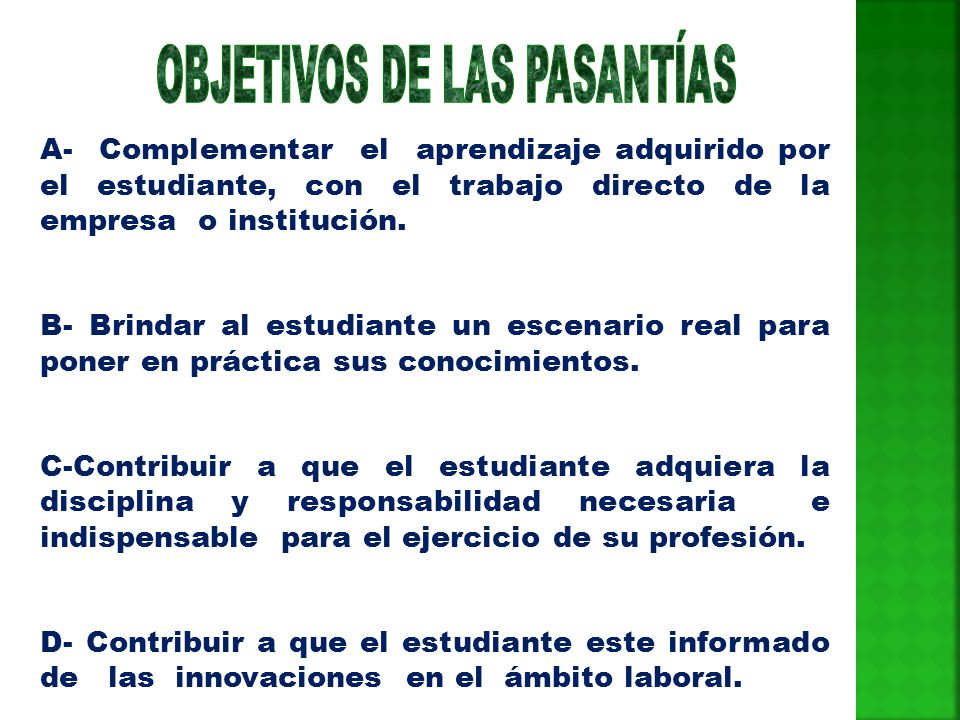 OBJETIVOS DE LAS PASANTÍAS

A- Complementar el aprendizaje adquirido por el estudiante, con el trabajo directo de la empresa o institución.

B- Brindar al estudiante un escenario real para poner en práctica sus conocimientos.

C-Contribuir a que el estudiante adquiera la disciplina y responsabilidad necesaria e indispensable para el ejercicio de su profesión.

D- Contribuir a que el estudiante este informado de las innovaciones en el ámbito laboral.